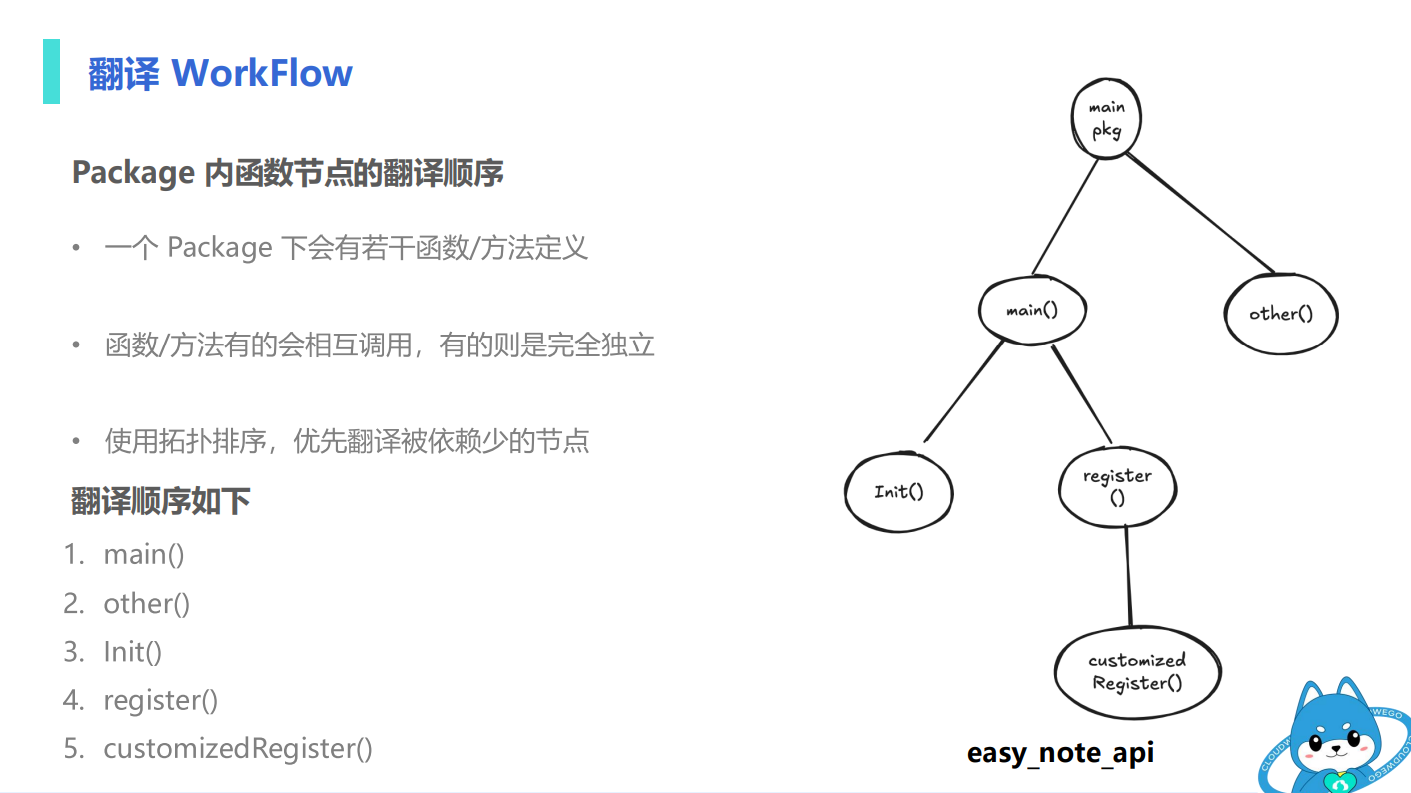 翻译 WorkFlow

Package 内函数节点的翻译顺序

• 一个 Package 下会有若干函数/方法定义

• 函数/方法有的会相互调用，有的则是完全独立

• 使用拓扑排序，优先翻译被依赖少的节点

翻译顺序如下

1. main()
2. other()
3. Init()
4. register()
5. customizedRegister()

main pkg

main()

other()

Init()

register ()

customized Register()

easy_note_api

CLOUDWEGO